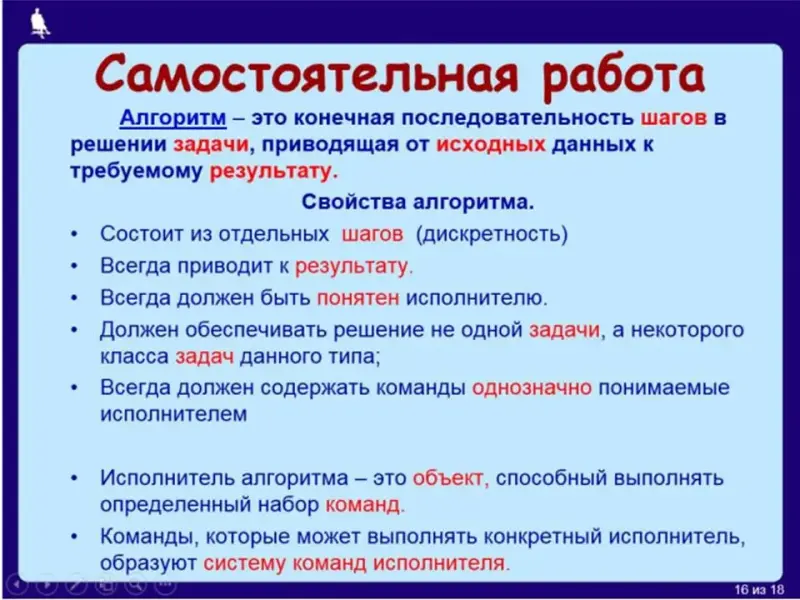 Самостоятельная работа

Алгоритм – это конечная последовательность шагов в решении задачи, приводящая от исходных данных к требуемому результату.

Свойства алгоритма.

• Состоит из отдельных шагов (дискретность)
• Всегда приводит к результату.
• Всегда должен быть понятен исполнителю.
• Должен обеспечивать решение не одной задачи, а некоторого класса задач данного типа;
• Всегда должен содержать команды однозначно понимаемые исполнителем

• Исполнитель алгоритма – это объект, способный выполнять определенный набор команд.
• Команды, которые может выполнять конкретный исполнитель, образуют систему команд исполнителя.

16 из 18